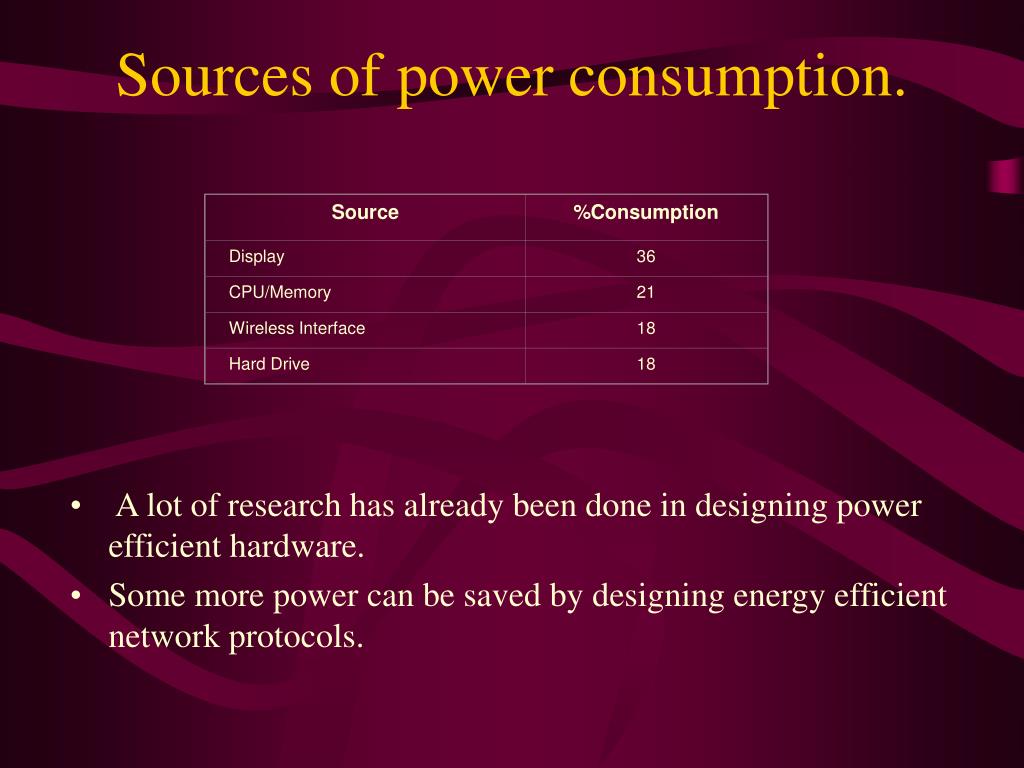 Sources of power consumption.

| Source | %Consumption |
|---|---|
| Display | 36 |
| CPU/Memory | 21 |
| Wireless Interface | 18 |
| Hard Drive | 18 |

• A lot of research has already been done in designing power efficient hardware.
• Some more power can be saved by designing energy efficient network protocols.